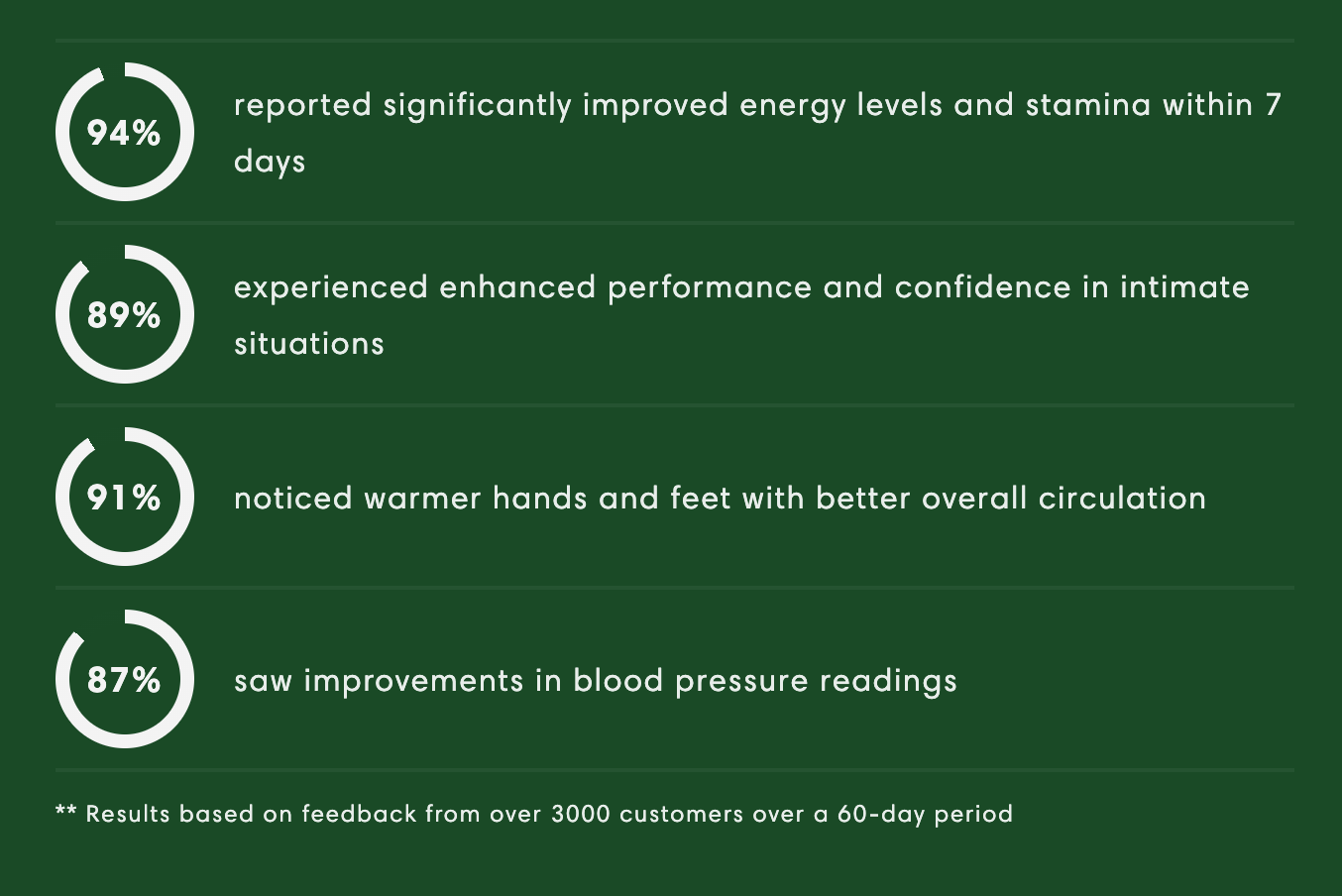 94%

reported significantly improved energy levels and stamina within 7 days

89%

experienced enhanced performance and confidence in intimate situations

91%

noticed warmer hands and feet with better overall circulation

87%

saw improvements in blood pressure readings

** Results based on feedback from over 3000 customers over a 60-day period